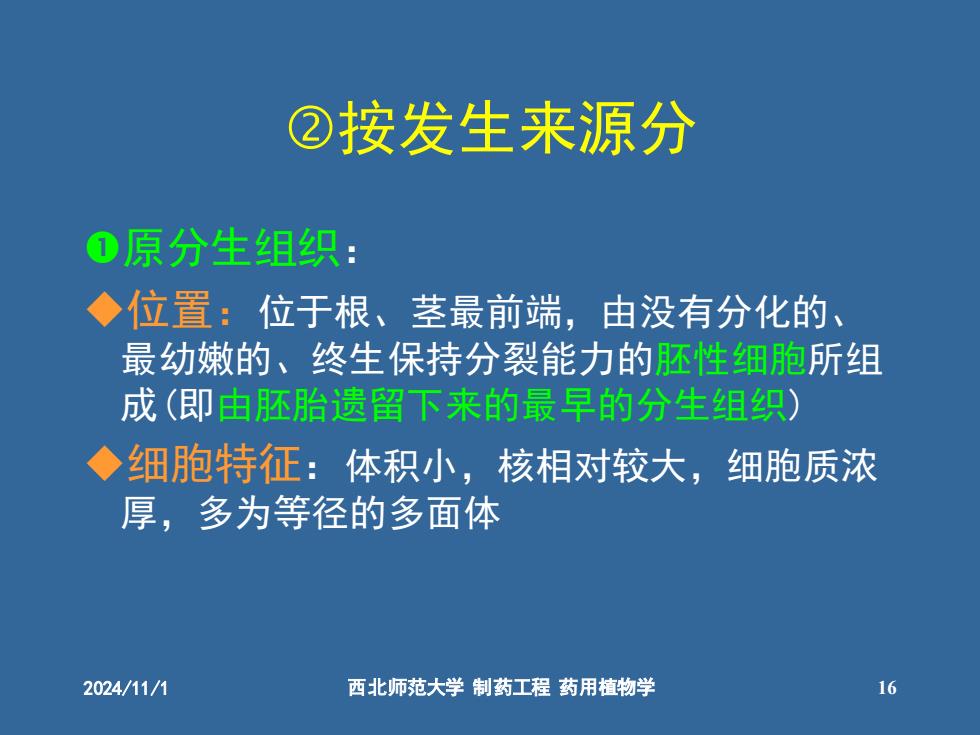 ②按发生来源分

❶原分生组织：

◆位置：位于根、茎最前端，由没有分化的、最幼嫩的、终生保持分裂能力的胚性细胞所组成(即由胚胎遗留下来的最早的分生组织)

◆细胞特征：体积小，核相对较大，细胞质浓厚，多为等径的多面体

2024/11/1 西北师范大学 制药工程 药用植物学 16